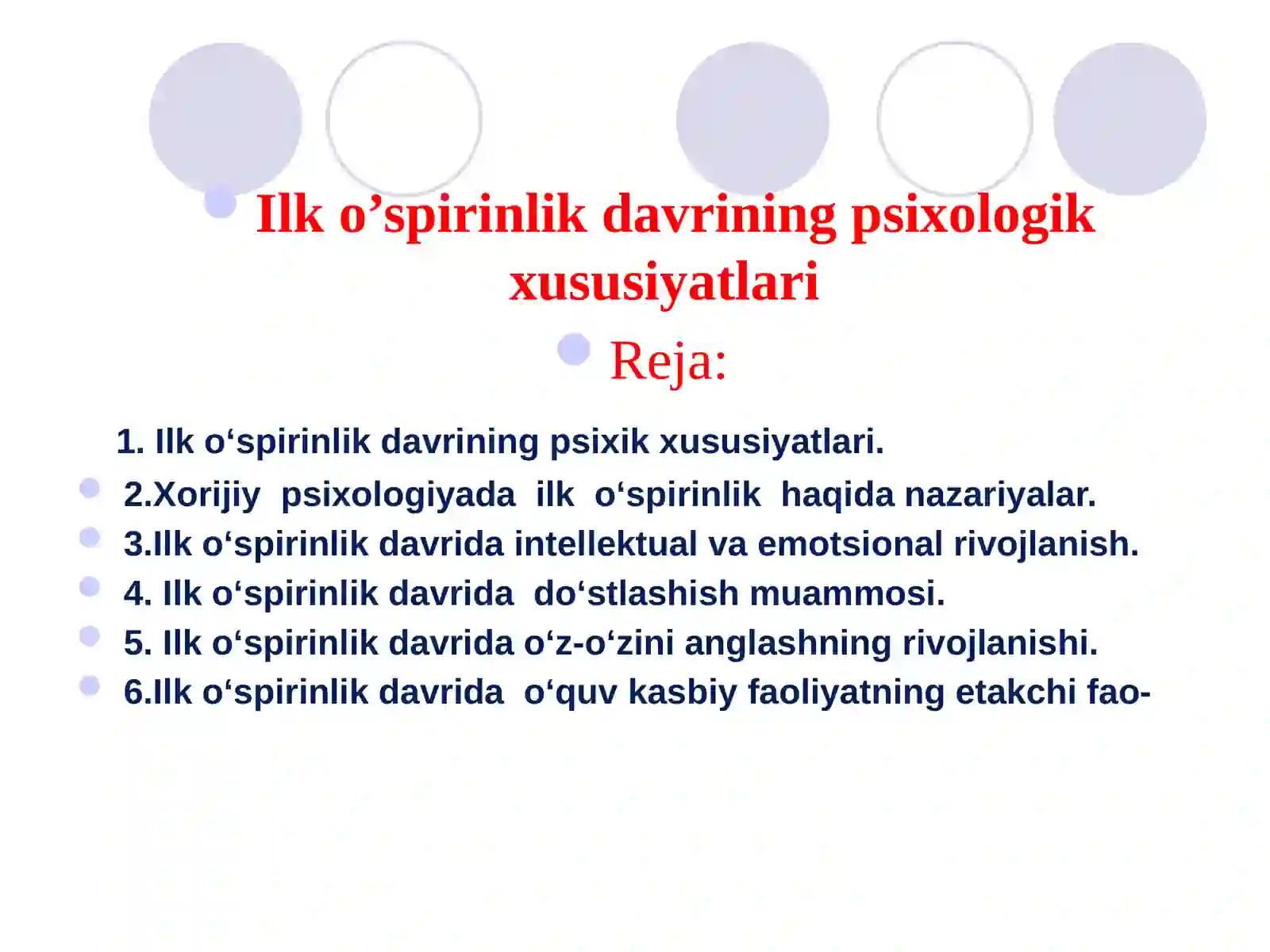 Ilk o’spirinlik davrining psixologik xususiyatlari

Reja:

1. Ilk o‘spirinlik davrining psixik xususiyatlari.

2.Xorijiy psixologiyada ilk o‘spirinlik haqida nazariyalar.

3.Ilk o‘spirinlik davrida intellektual va emotsional rivojlanish.

4. Ilk o‘spirinlik davrida do‘stlashish muammosi.

5. Ilk o‘spirinlik davrida o‘z-o‘zini anglashning rivojlanishi.

6.Ilk o‘spirinlik davrida o‘quv kasbiy faoliyatning etakchi fao-